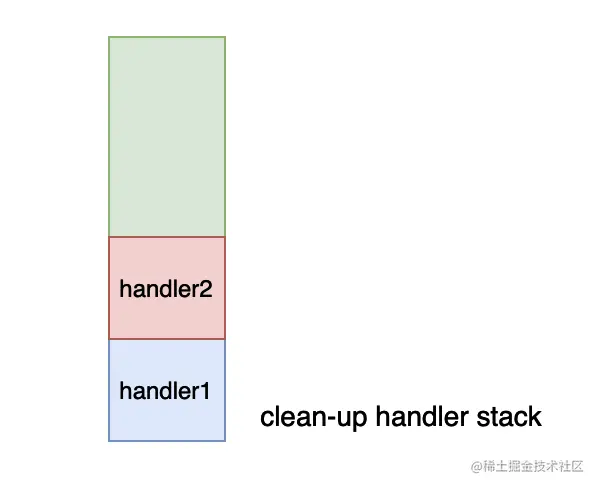 handler2

handler1

clean-up handler stack

@稀土掘金技术社区